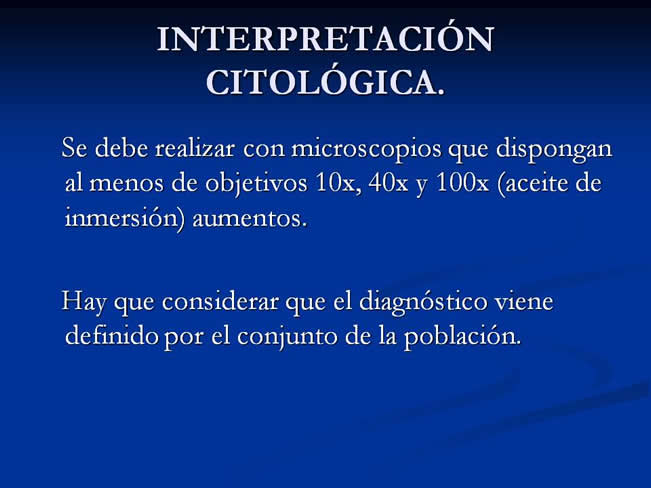 INTERPRETACIÓN CITOLÓGICA.

Se debe realizar con microscopios que dispongan al menos de objetivos 10x, 40x y 100x (aceite de inmersión) aumentos.

Hay que considerar que el diagnóstico viene definido por el conjunto de la población.